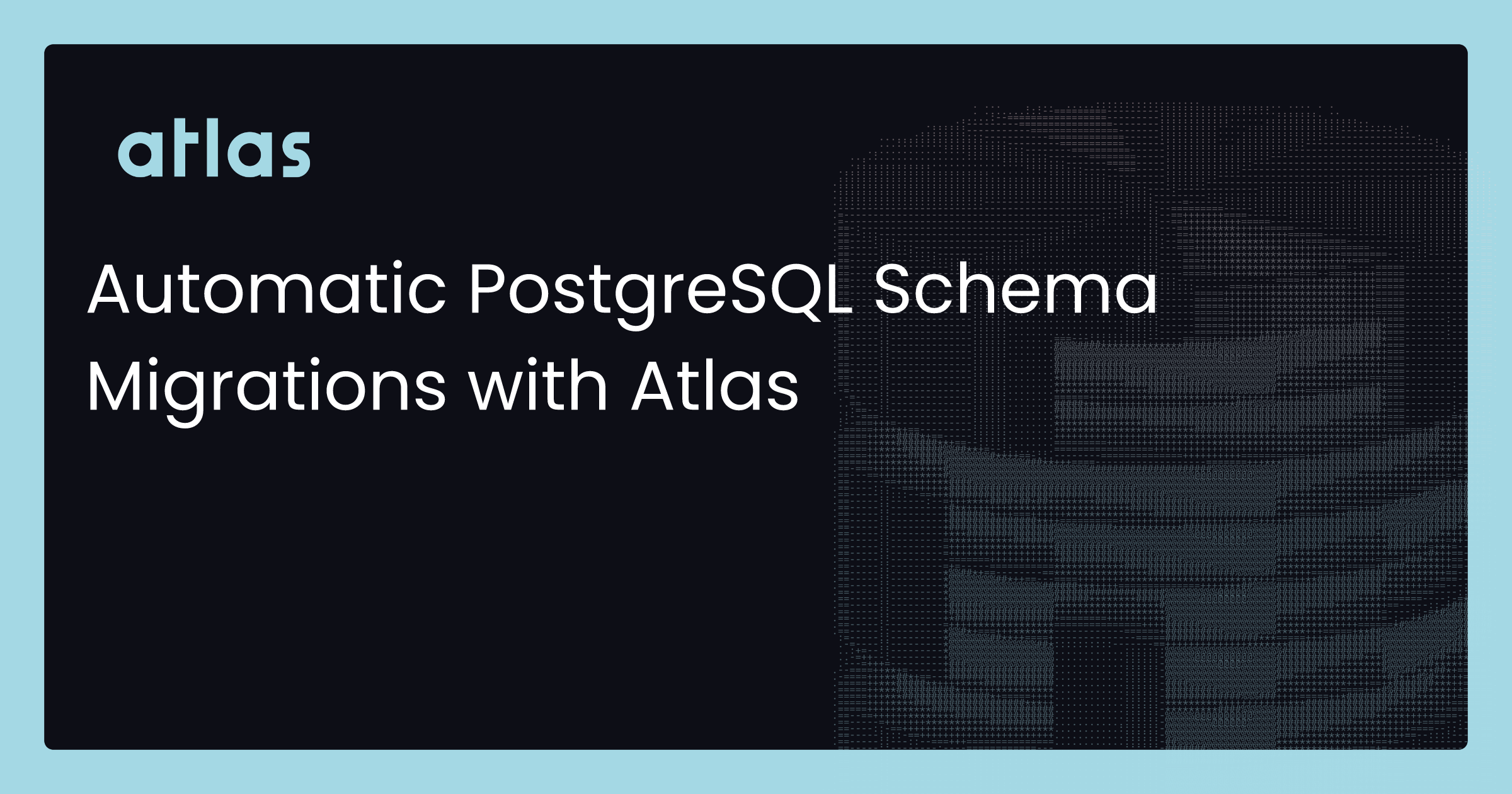 atlas

Automatic PostgreSQL Schema Migrations with Atlas